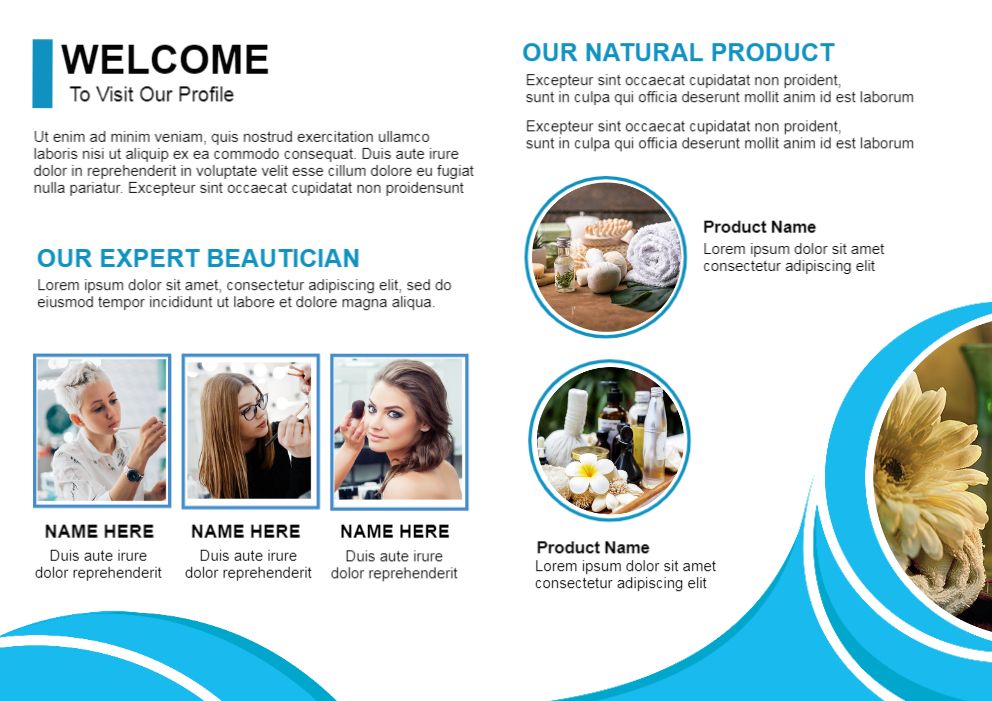 WELCOME
To Visit Our Profile

Ut enim ad minim veniam, quis nostrud exercitation ullamco laboris nisi ut aliquip ex ea commodo consequat. Duis aute irure dolor in reprehenderit in voluptate velit esse cillum dolore eu fugiat nulla pariatur. Excepteur sint occaecat cupidatat non proidensunt

OUR EXPERT BEAUTICIAN
Lorem ipsum dolor sit amet, consectetur adipiscing elit, sed do eiusmod tempor incididunt ut labore et dolore magna aliqua.

NAME HERE
Duis aute irure dolor reprehenderit

NAME HERE
Duis aute irure dolor reprehenderit

NAME HERE
Duis aute irure dolor reprehenderit

OUR NATURAL PRODUCT
Excepteur sint occaecat cupidatat non proident, sunt in culpa qui officia deserunt mollit anim id est laborum

Excepteur sint occaecat cupidatat non proident, sunt in culpa qui officia deserunt mollit anim id est laborum

Product Name
Lorem ipsum dolor sit amet consectetur adipiscing elit

Product Name
Lorem ipsum dolor sit amet consectetur adipiscing elit